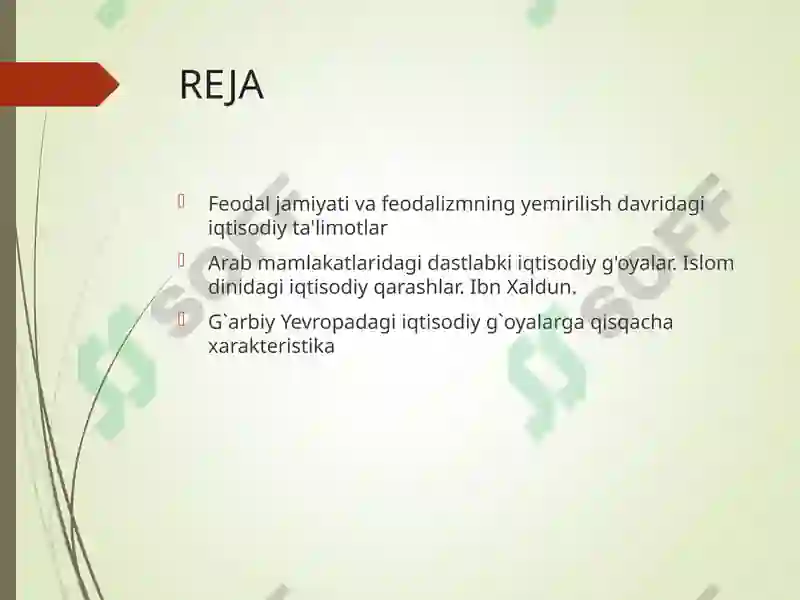 REJA

Feodal jamiyati va feodalizmning yemirilish davridagi iqtisodiy ta'limotlar

Arab mamlakatlaridagi dastlabki iqtisodiy g'oyalar. Islom dinidagi iqtisodiy qarashlar. Ibn Xaldun.

G`arbiy Yevropadagi iqtisodiy g`oyalarga qisqacha xarakteristika

SOFF SOFF